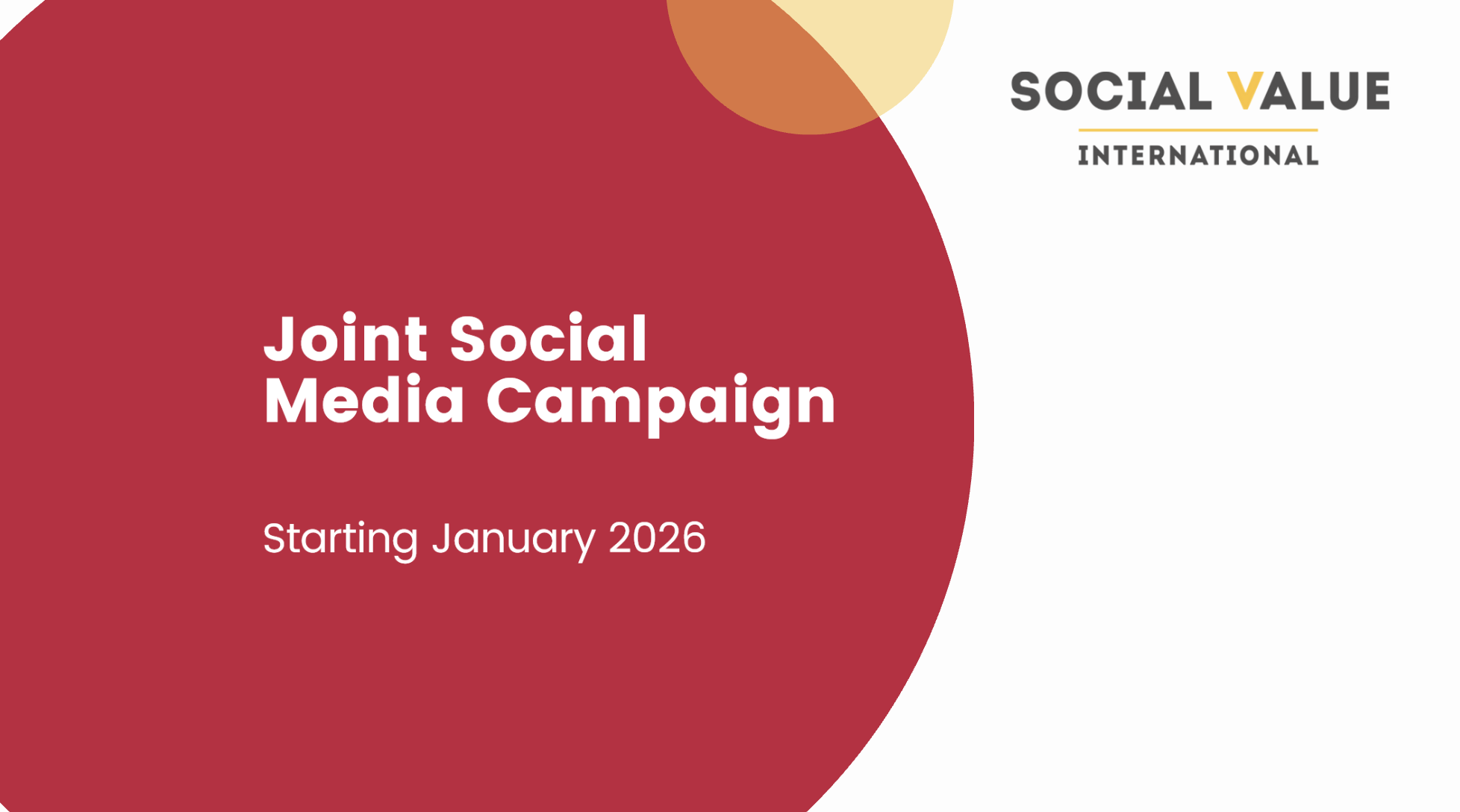 SOCIAL VALUE
INTERNATIONAL

Joint Social Media Campaign

Starting January 2026